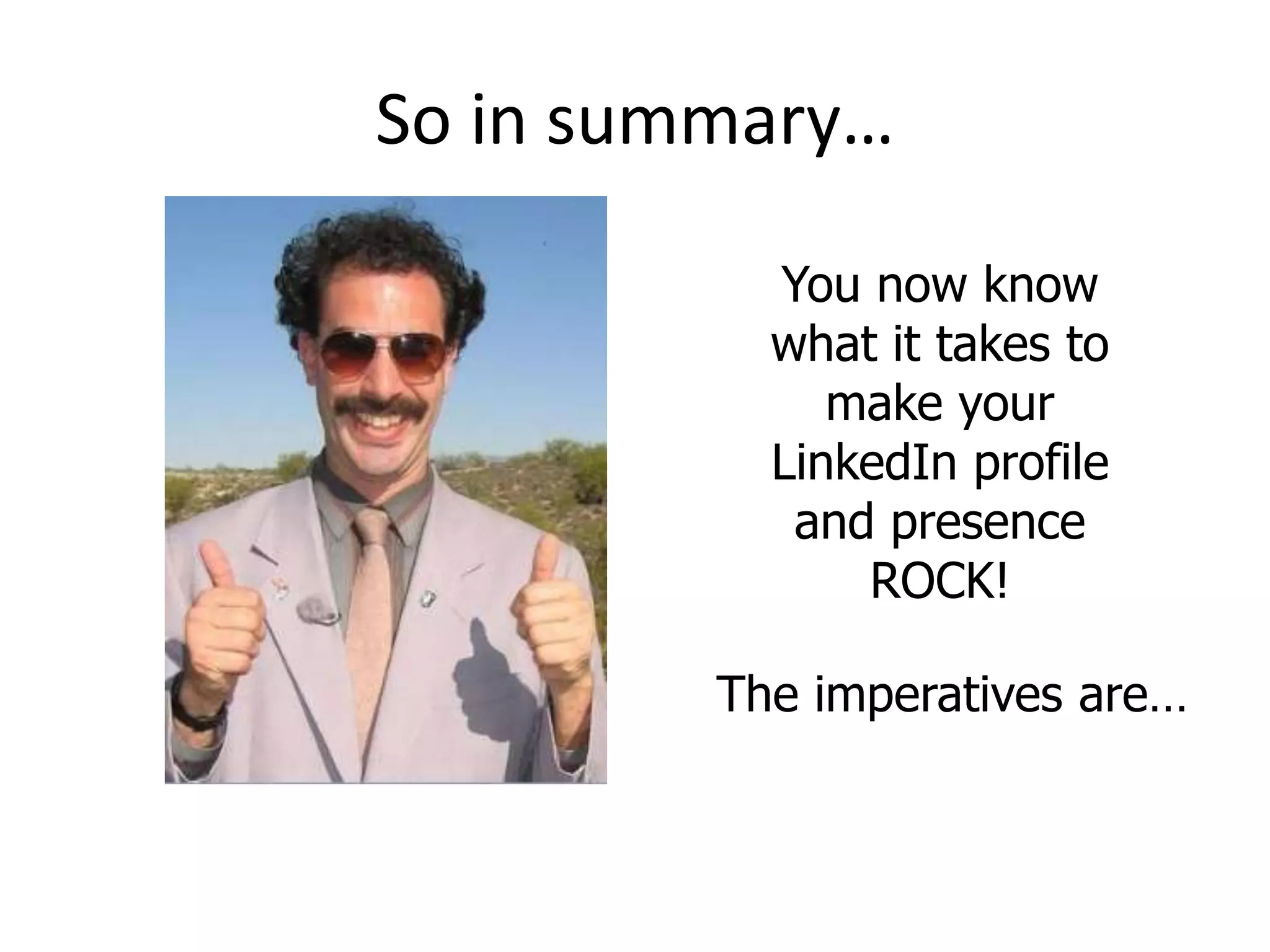 So in summary…

You now know what it takes to make your LinkedIn profile and presence ROCK!

The imperatives are…